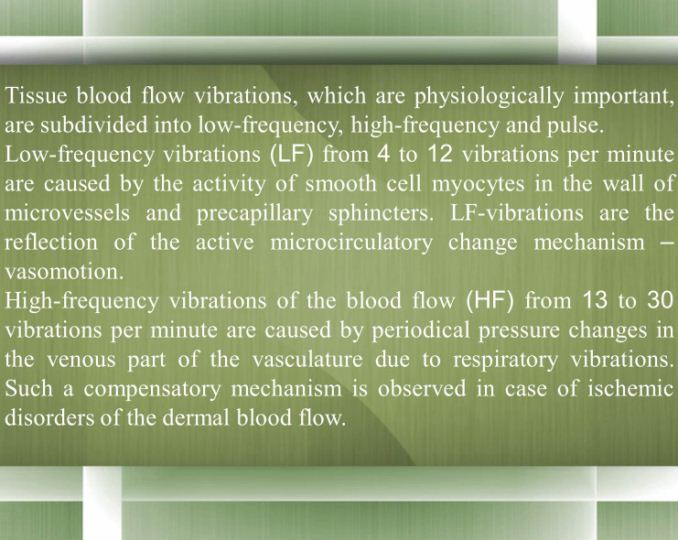 Tissue blood flow vibrations, which are physiologically important, are subdivided into low-frequency, high-frequency and pulse.
Low-frequency vibrations (LF) from 4 to 12 vibrations per minute are caused by the activity of smooth cell myocytes in the wall of microvessels and precapillary sphincters. LF-vibrations are the reflection of the active microcirculatory change mechanism – vasomotion.
High-frequency vibrations of the blood flow (HF) from 13 to 30 vibrations per minute are caused by periodical pressure changes in the venous part of the vasculature due to respiratory vibrations. Such a compensatory mechanism is observed in case of ischemic disorders of the dermal blood flow.